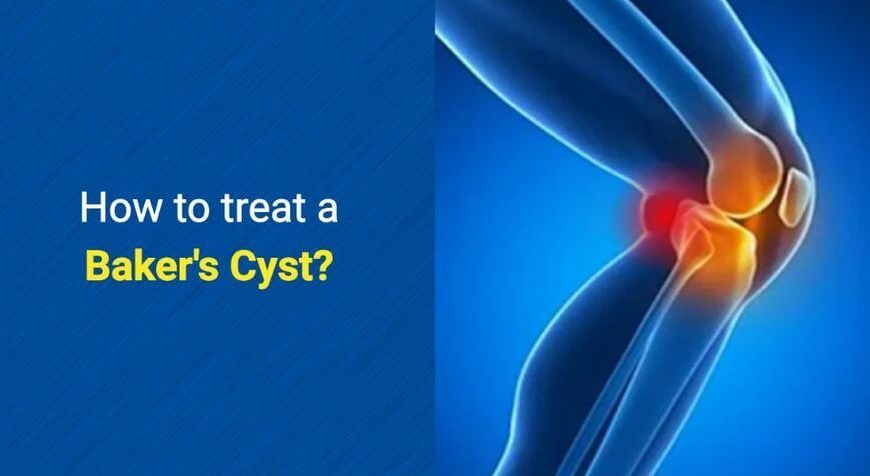 How to treat a
Baker's Cyst?